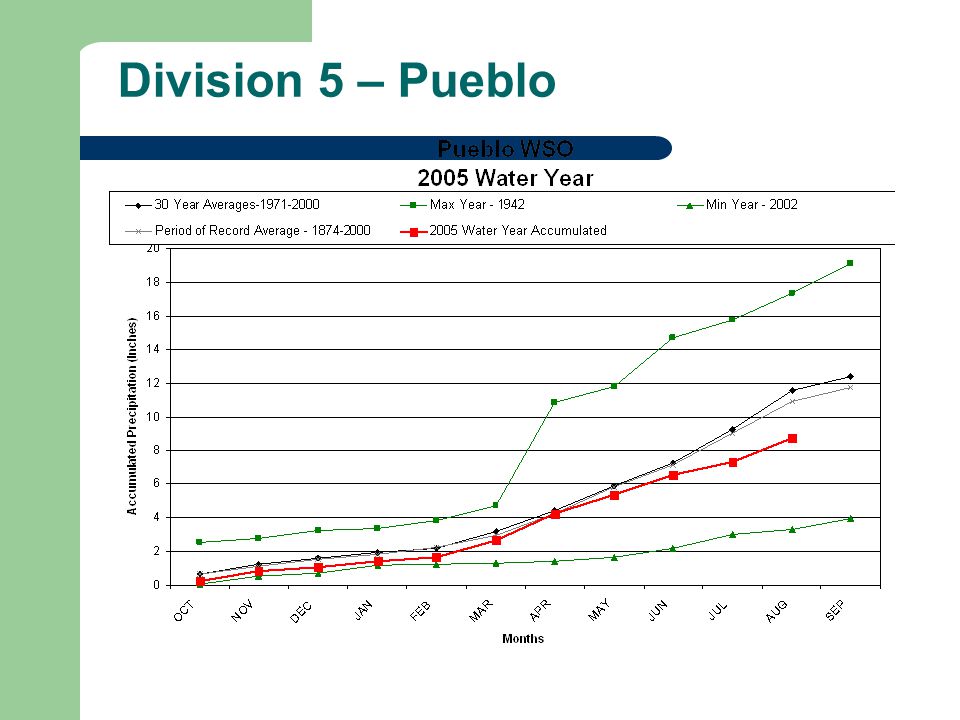 Division 5 – Pueblo

Pueblo WSO
2005 Water Year

30 Year Averages-1971-2000
Max Year - 1942
Min Year - 2002
Period of Record Average - 1874-2000
2005 Water Year Accumulated

Accumulated Precipitation (Inches)

20
18
16
14
12
10
8
6
4
2
0

OCT
NOV
DEC
JAN
FEB
MAR
APR
MAY
JUN
JUL
AUG
SEP

Months